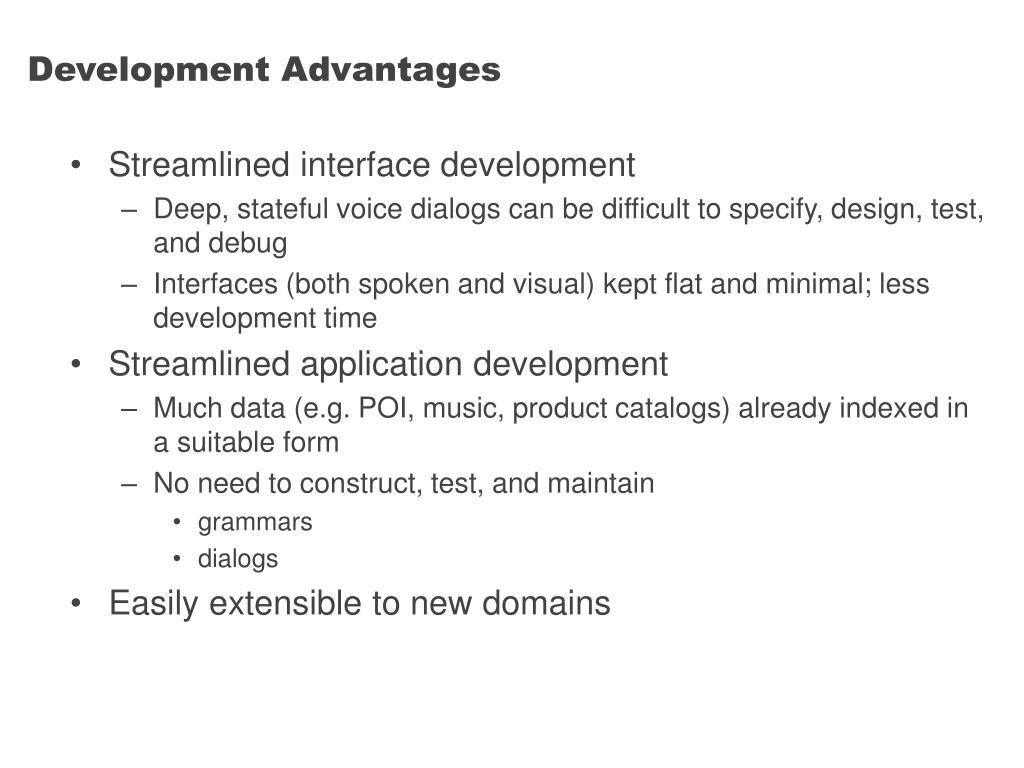 Development Advantages

• Streamlined interface development
– Deep, stateful voice dialogs can be difficult to specify, design, test, and debug
– Interfaces (both spoken and visual) kept flat and minimal; less development time
• Streamlined application development
– Much data (e.g. POI, music, product catalogs) already indexed in a suitable form
– No need to construct, test, and maintain
• grammars
• dialogs
• Easily extensible to new domains